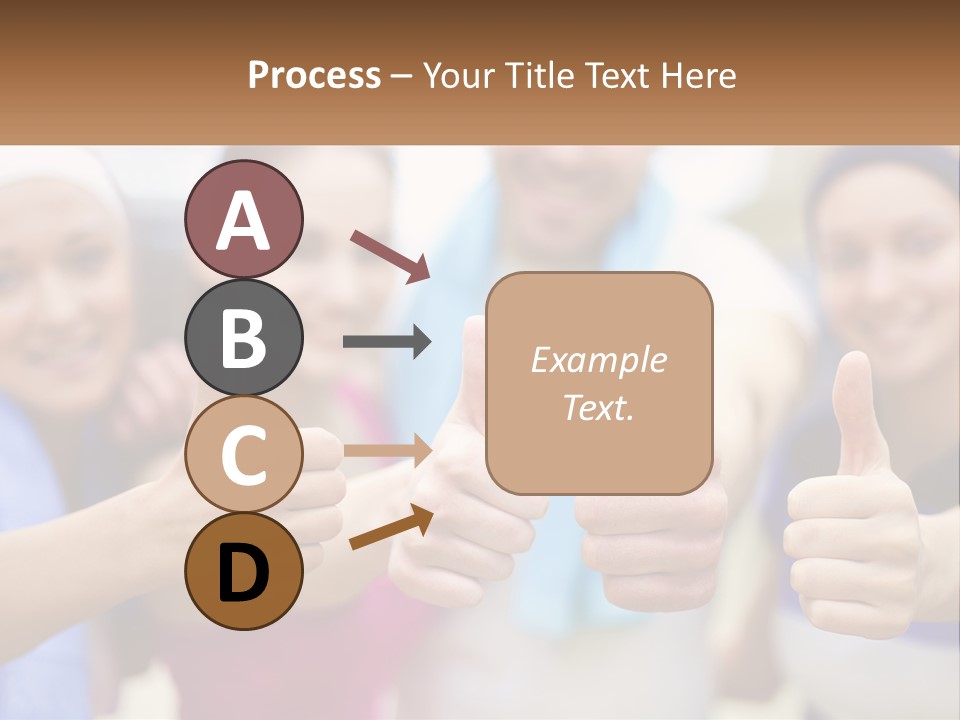 Process – Your Title Text Here

A

B

C

D

Example Text.